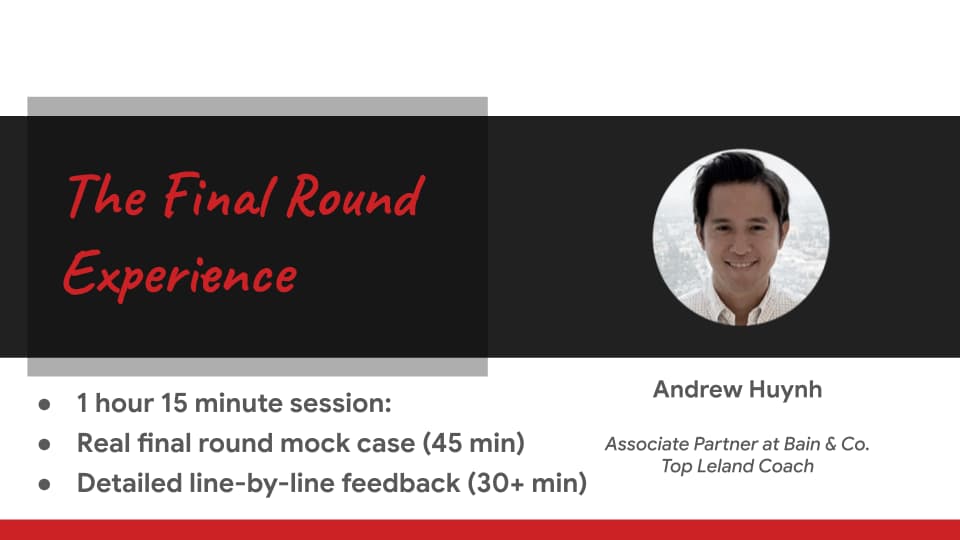 The Final Round Experience

• 1 hour 15 minute session:
• Real final round mock case (45 min)
• Detailed line-by-line feedback (30+ min)

Andrew Huynh

Associate Partner at Bain & Co.
Top Leland Coach